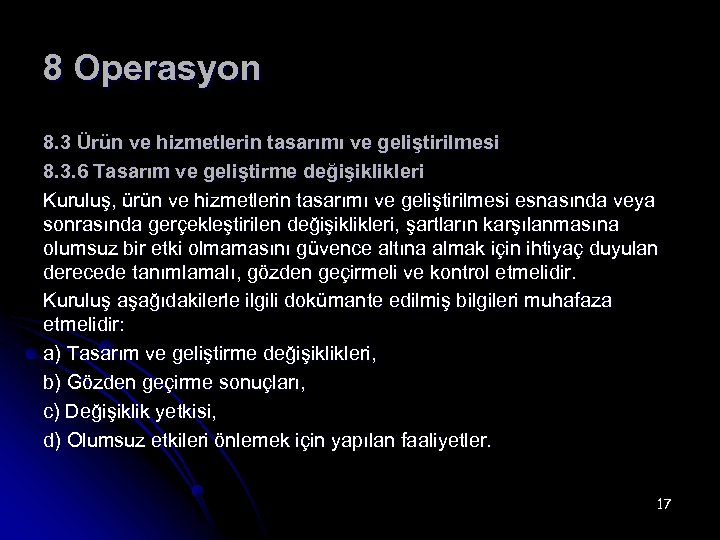 8 Operasyon

8.3 Ürün ve hizmetlerin tasarımı ve geliştirilmesi

8.3.6 Tasarım ve geliştirme değişiklikleri

Kuruluş, ürün ve hizmetlerin tasarımı ve geliştirilmesi esnasında veya sonrasında gerçekleştirilen değişiklikleri, şartların karşılanmasına olumsuz bir etki olmamasını güvence altına almak için ihtiyaç duyulan derecede tanımlamalı, gözden geçirmeli ve kontrol etmelidir.

Kuruluş aşağıdakilerle ilgili dokümante edilmiş bilgileri muhafaza etmelidir:

a) Tasarım ve geliştirme değişiklikleri,

b) Gözden geçirme sonuçları,

c) Değişiklik yetkisi,

d) Olumsuz etkileri önlemek için yapılan faaliyetler.

17